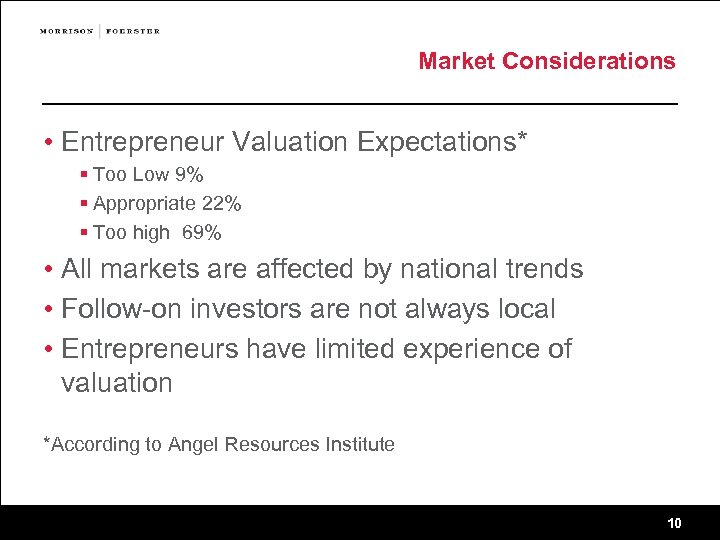 MORRISON | FOERSTER

Market Considerations

• Entrepreneur Valuation Expectations*
▪ Too Low 9%
▪ Appropriate 22%
▪ Too high 69%
• All markets are affected by national trends
• Follow-on investors are not always local
• Entrepreneurs have limited experience of valuation

*According to Angel Resources Institute

10